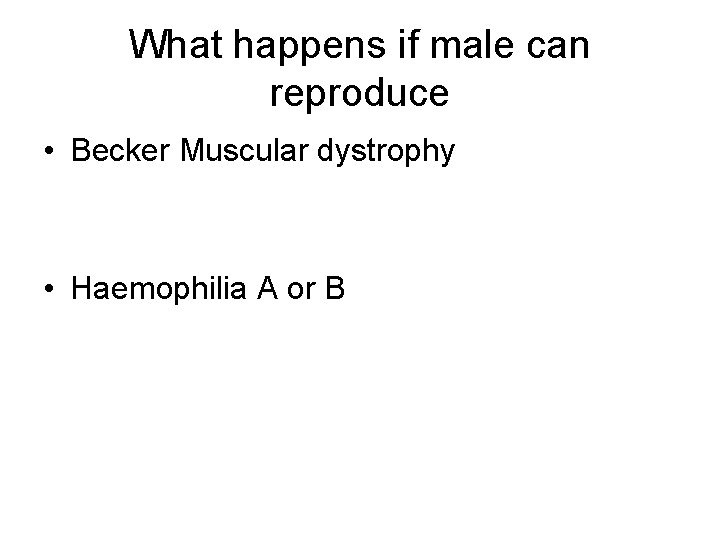 What happens if male can reproduce

• Becker Muscular dystrophy

• Haemophilia A or B